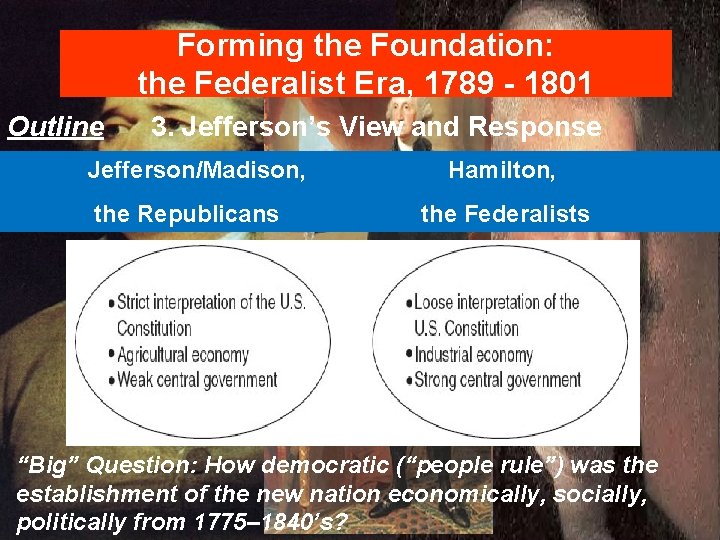 Forming the Foundation:
the Federalist Era, 1789 - 1801

Outline 3. Jefferson's View and Response

Jefferson/Madison,
the Republicans

Hamilton,
the Federalists

• Strict interpretation of the U.S. Constitution
• Agricultural economy
• Weak central government

• Loose interpretation of the U.S. Constitution
• Industrial economy
• Strong central government

"Big" Question: How democratic ("people rule") was the establishment of the new nation economically, socially, politically from 1775–1840's?